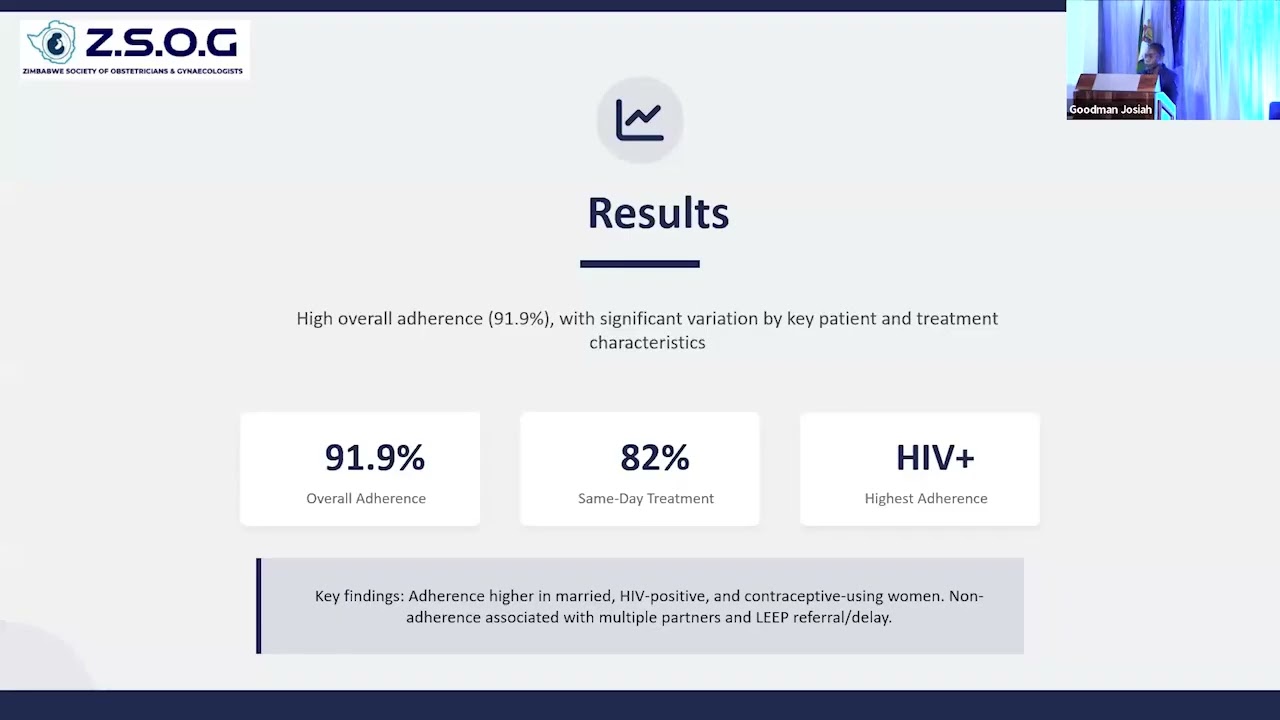 Z.S.O.G
ZIMBABWE SOCIETY OF OBSTETRICIANS & GYNAECOLOGISTS

Goodman Josiah

Results

High overall adherence (91.9%), with significant variation by key patient and treatment characteristics

91.9%
Overall Adherence

82%
Same-Day Treatment

HIV+
Highest Adherence

Key findings: Adherence higher in married, HIV-positive, and contraceptive-using women. Non-adherence associated with multiple partners and LEEP referral/delay.